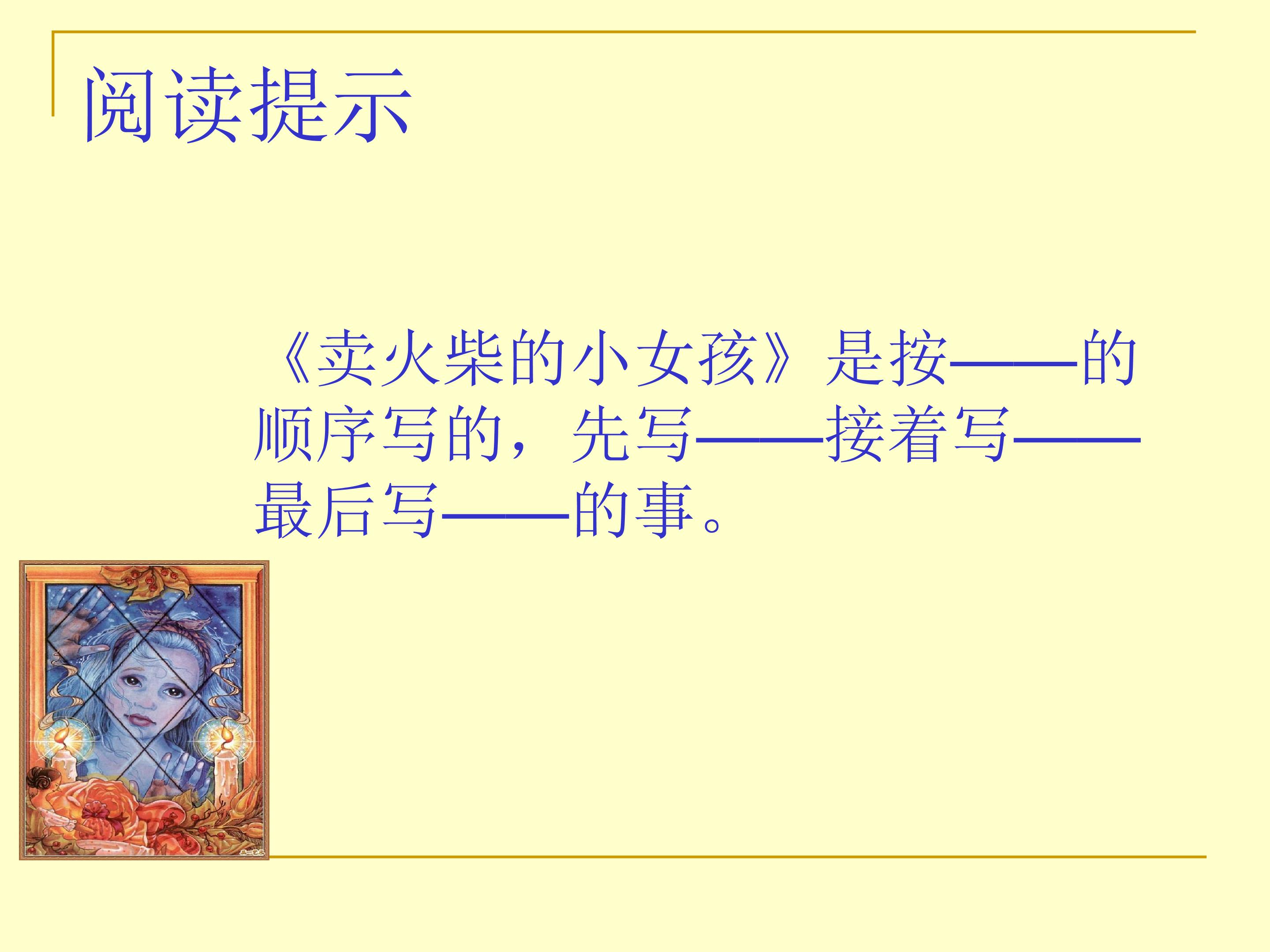 阅读提示

《卖火柴的小女孩》是按——的顺序写的，先写——接着写——最后写——的事。